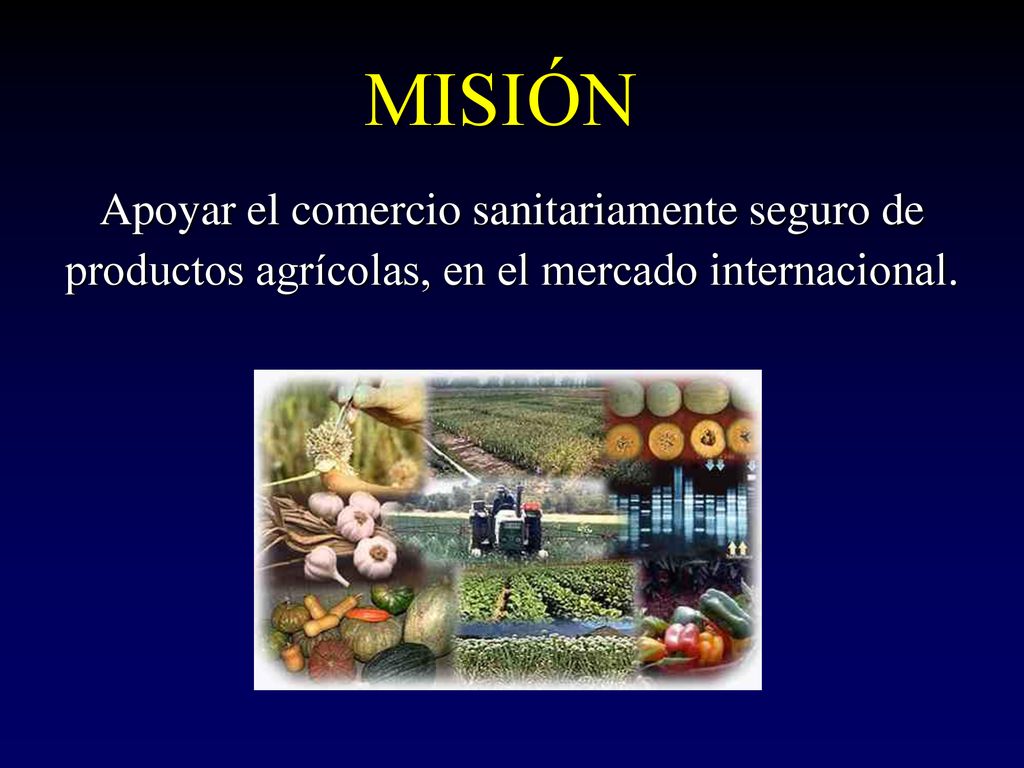 MISIÓN

Apoyar el comercio sanitariamente seguro de productos agrícolas, en el mercado internacional.